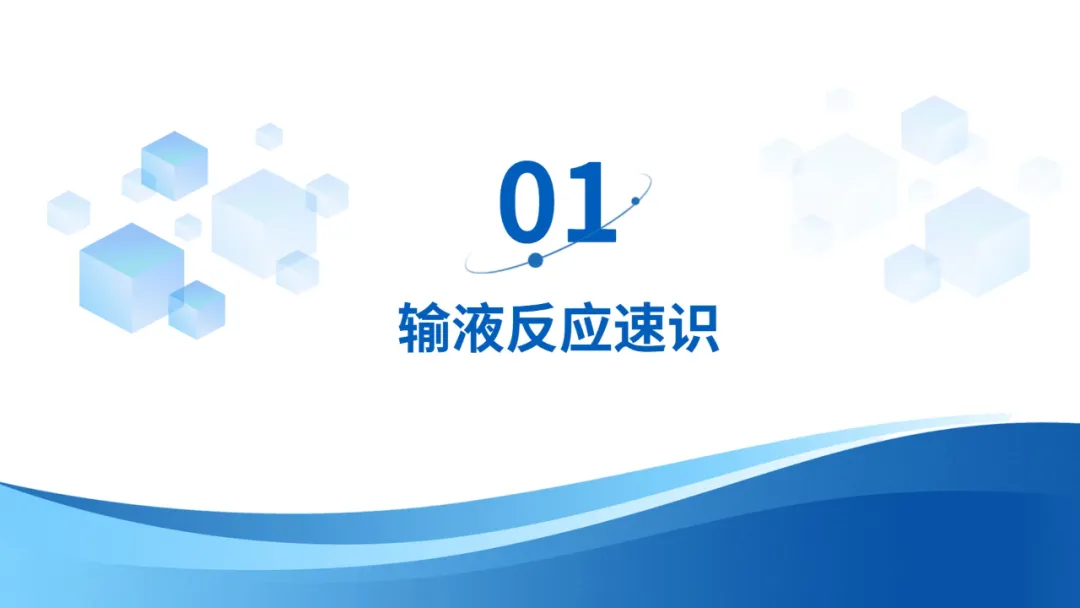 01

输液反应速识